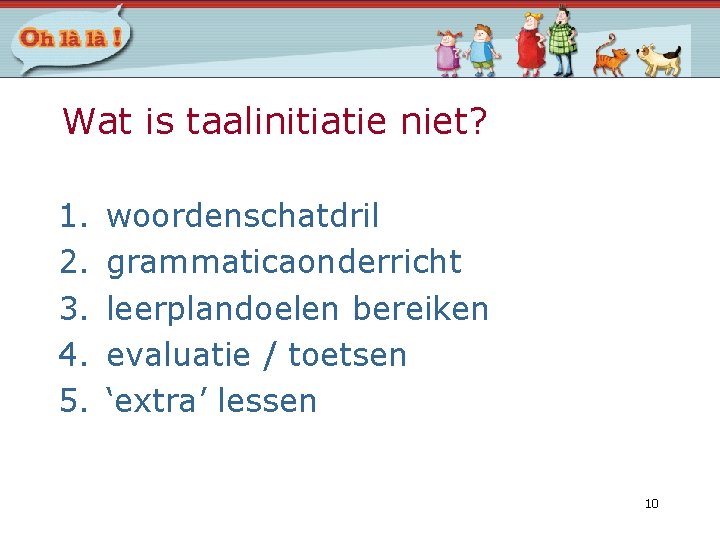 Oh là là !

Wat is taalinitiatie niet?

1. woordenschatdril
2. grammaticaonderricht
3. leerplandoelen bereiken
4. evaluatie / toetsen
5. ‘extra’ lessen

10